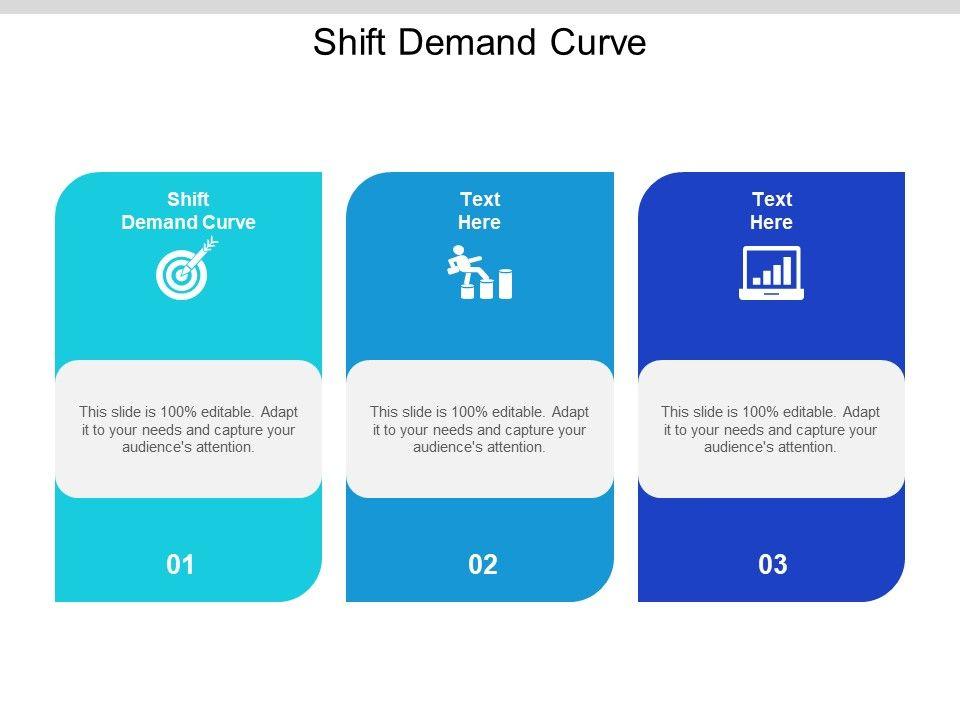 Shift Demand Curve

Shift Demand Curve

This slide is 100% editable. Adapt it to your needs and capture your audience's attention.

01

Text Here

This slide is 100% editable. Adapt it to your needs and capture your audience's attention.

02

Text Here

This slide is 100% editable. Adapt it to your needs and capture your audience's attention.

03